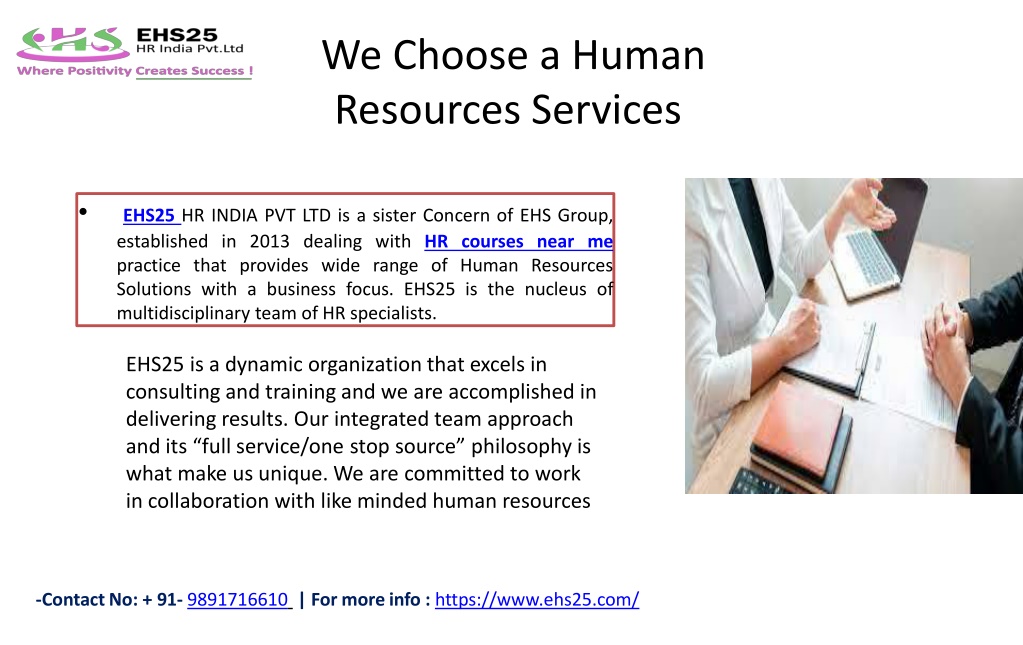 EHS
EHS25
HR India Pvt.Ltd
Where Positivity Creates Success !

We Choose a Human Resources Services

• EHS25 HR INDIA PVT LTD is a sister Concern of EHS Group, established in 2013 dealing with HR courses near me practice that provides wide range of Human Resources Solutions with a business focus. EHS25 is the nucleus of multidisciplinary team of HR specialists.

EHS25 is a dynamic organization that excels in consulting and training and we are accomplished in delivering results. Our integrated team approach and its “full service/one stop source” philosophy is what make us unique. We are committed to work in collaboration with like minded human resources

-Contact No: + 91- 9891716610 | For more info : https://www.ehs25.com/